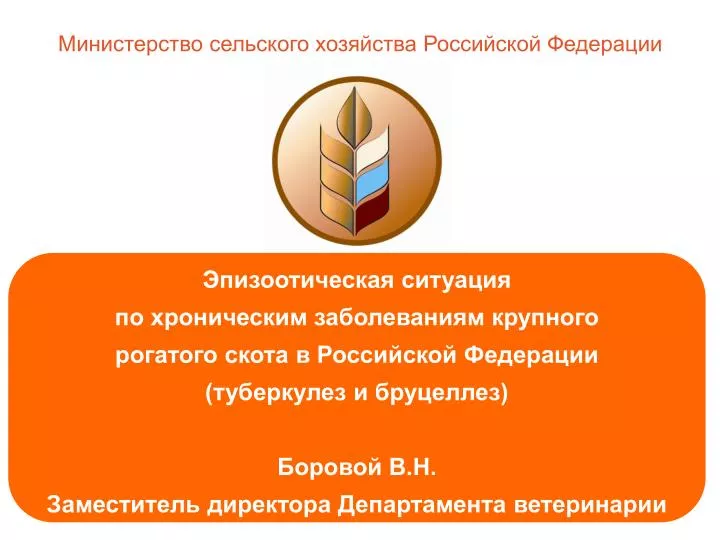 Министерство сельского хозяйства Российской Федерации

Эпизоотическая ситуация по хроническим заболеваниям крупного рогатого скота в Российской Федерации (туберкулез и бруцеллез)

Боровой В.Н.
Заместитель директора Департамента ветеринарии